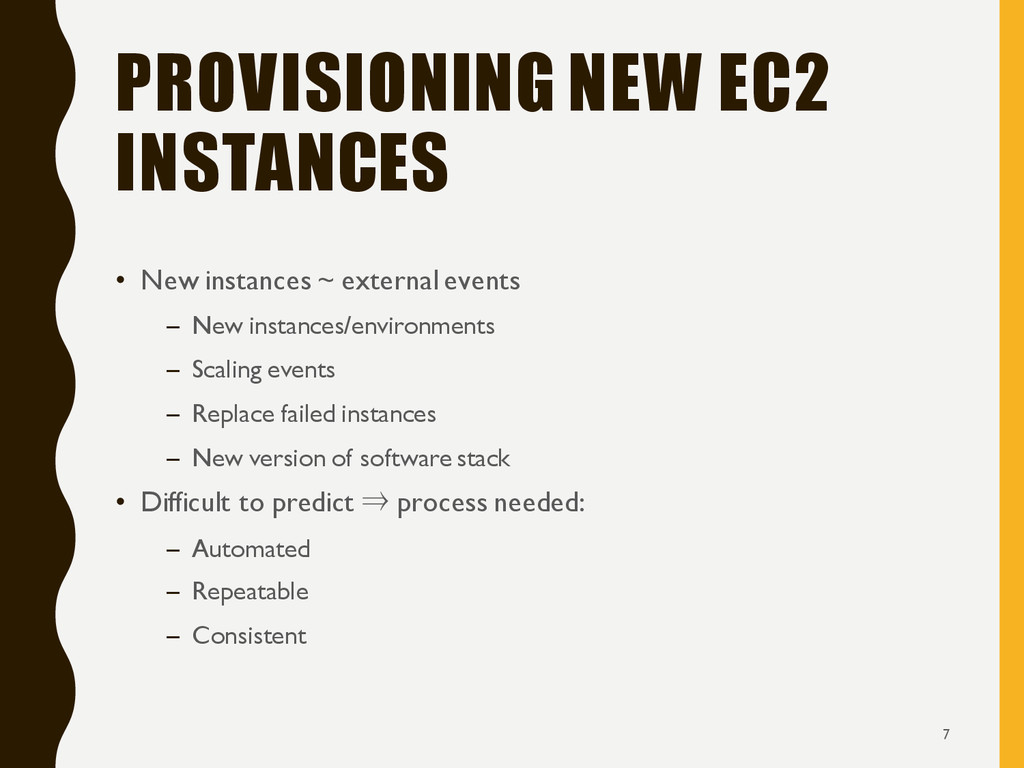 PROVISIONING NEW EC2 INSTANCES

• New instances ~ external events
  – New instances/environments
  – Scaling events
  – Replace failed instances
  – New version of software stack
• Difficult to predict $\Rightarrow$ process needed:
  – Automated
  – Repeatable
  – Consistent

7